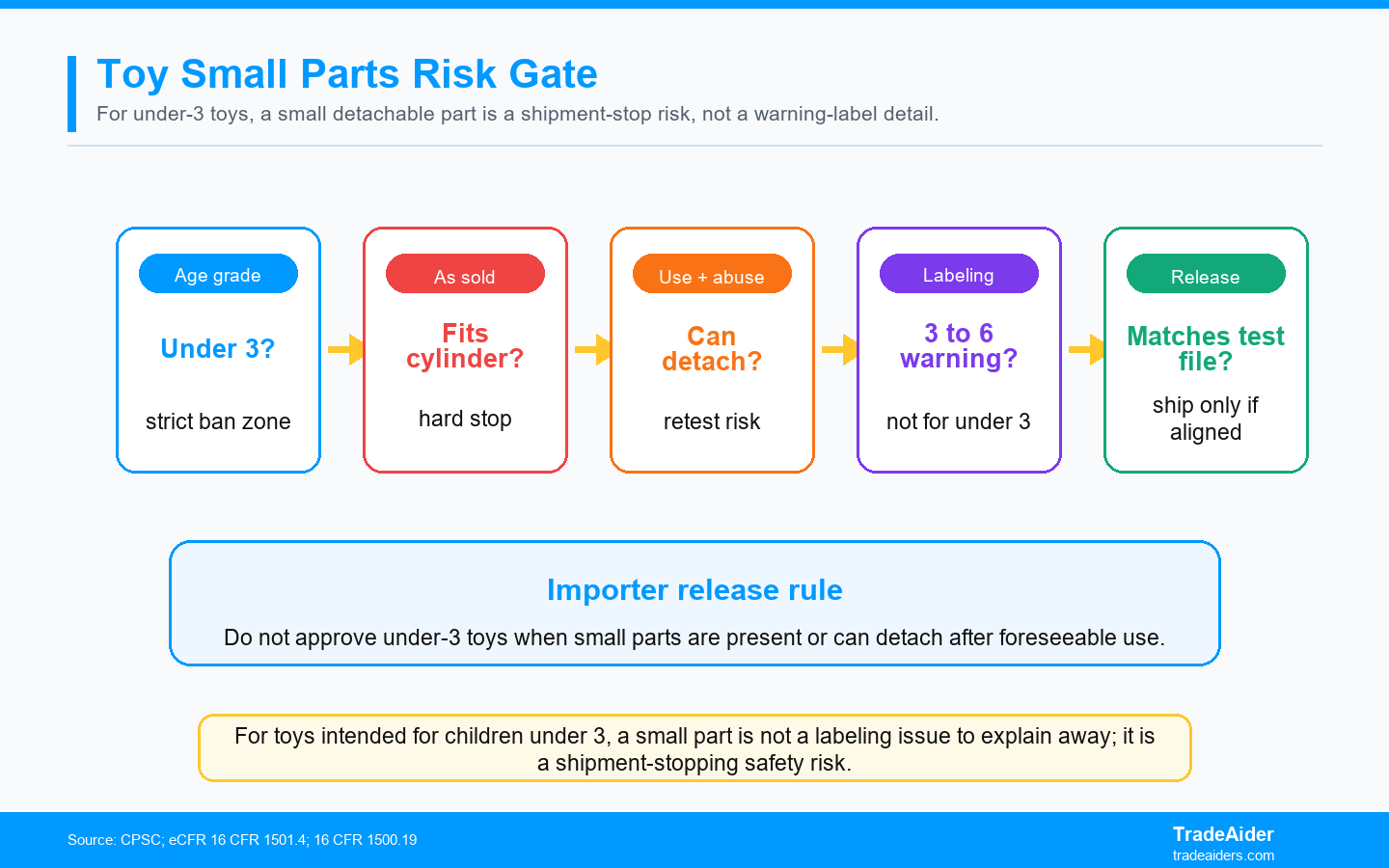 Toy Small Parts Risk Gate

For under-3 toys, a small detachable part is a shipment-stop risk, not a warning-label detail.

Age grade
Under 3?
strict ban zone

As sold
Fits cylinder?
hard stop

Use + abuse
Can detach?
retest risk

Labeling
3 to 6 warning?
not for under 3

Release
Matches test file?
ship only if aligned

Importer release rule

Do not approve under-3 toys when small parts are present or can detach after foreseeable use.

For toys intended for children under 3, a small part is not a labeling issue to explain away; it is a shipment-stopping safety risk.

Source: CPSC; eCFR 16 CFR 1501.4; 16 CFR 1500.19

TradeAider
tradeaiders.com